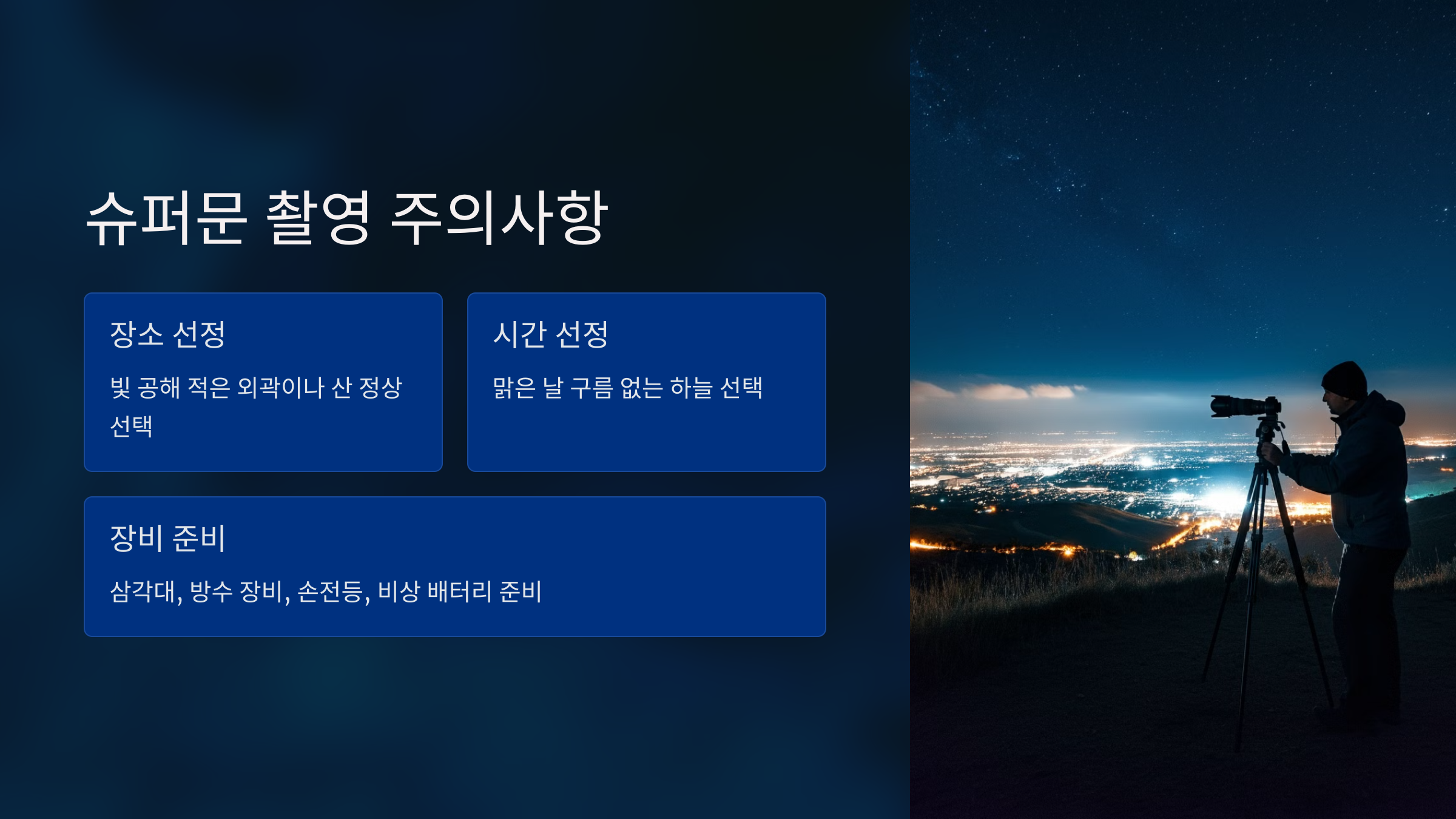 슈퍼문 촬영 주의사항

장소 선정

빛 공해 적은 외곽이나 산 정상 선택

시간 선정

맑은 날 구름 없는 하늘 선택

장비 준비

삼각대, 방수 장비, 손전등, 비상 배터리 준비